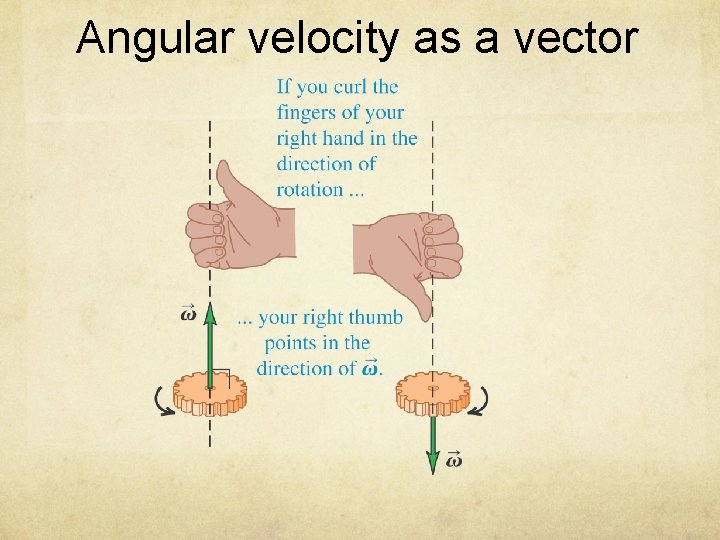 Angular velocity as a vector

If you curl the fingers of your right hand in the direction of rotation ...

$\vec{\omega}$

... your right thumb points in the direction of $\vec{\omega}$.

$\vec{\omega}$